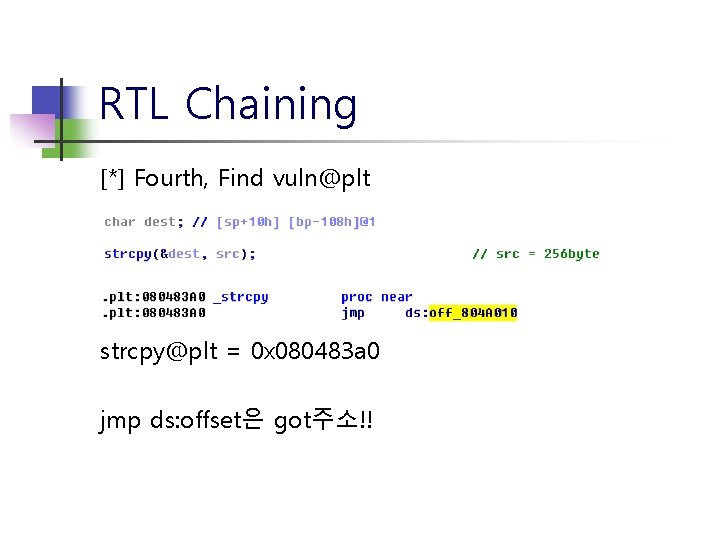 RTL Chaining

[*] Fourth, Find vuln@plt

char dest; // [sp+10h] [bp-108h]@1

strcpy(&dest, src); // src = 256byte

.plt:080483A0 _strcpy proc near
.plt:080483A0 jmp ds:off_804A010

strcpy@plt = 0x080483a0

jmp ds:offset은 got주소!!